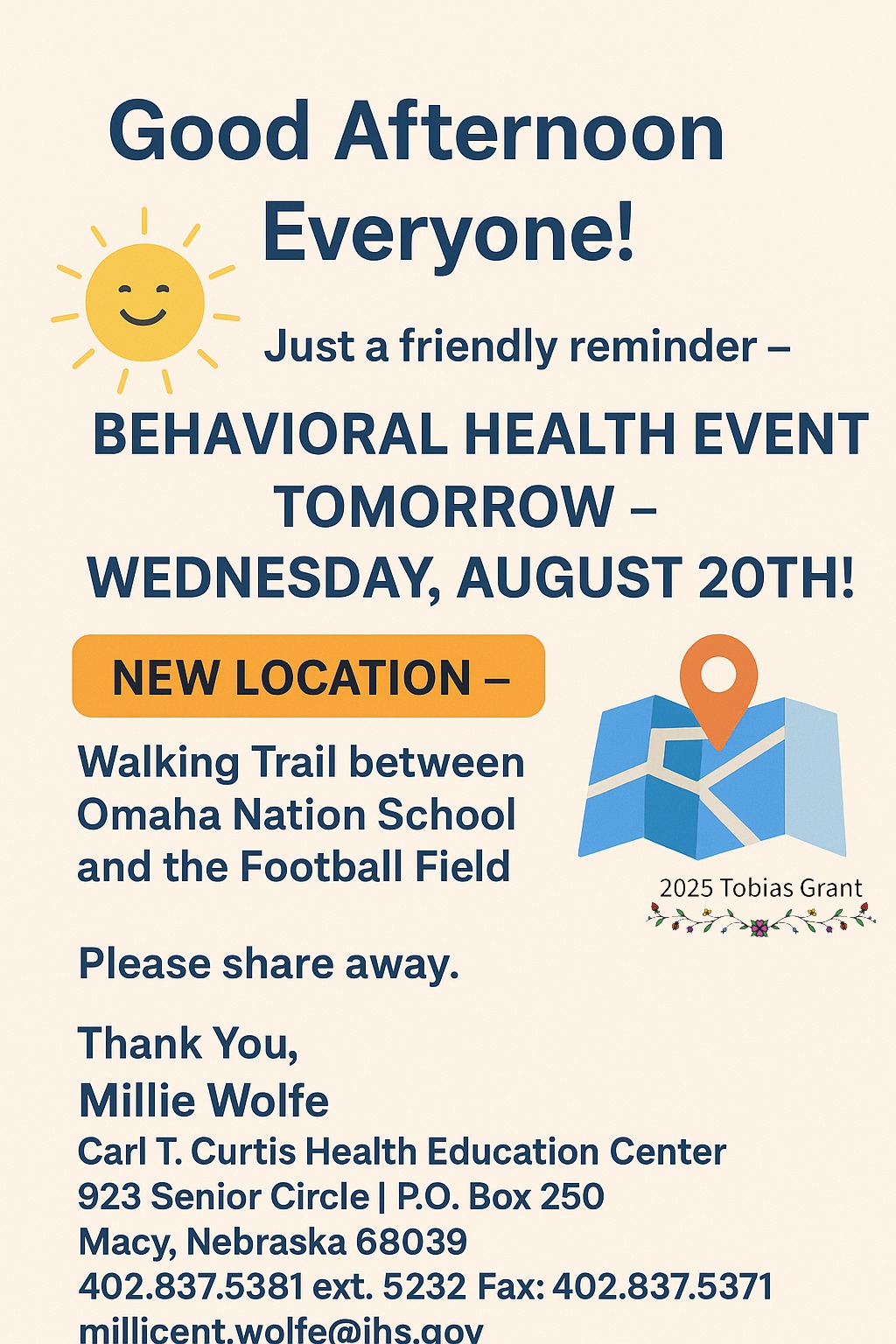 Good Afternoon Everyone!

Just a friendly reminder –

BEHAVIORAL HEALTH EVENT TOMORROW – WEDNESDAY, AUGUST 20TH!

NEW LOCATION –

Walking Trail between Omaha Nation School and the Football Field

2025 Tobias Grant

Please share away.

Thank You,
Millie Wolfe
Carl T. Curtis Health Education Center
923 Senior Circle | P.O. Box 250
Macy, Nebraska 68039
402.837.5381 ext. 5232 Fax: 402.837.5371
millicent.wolfe@ihs.gov